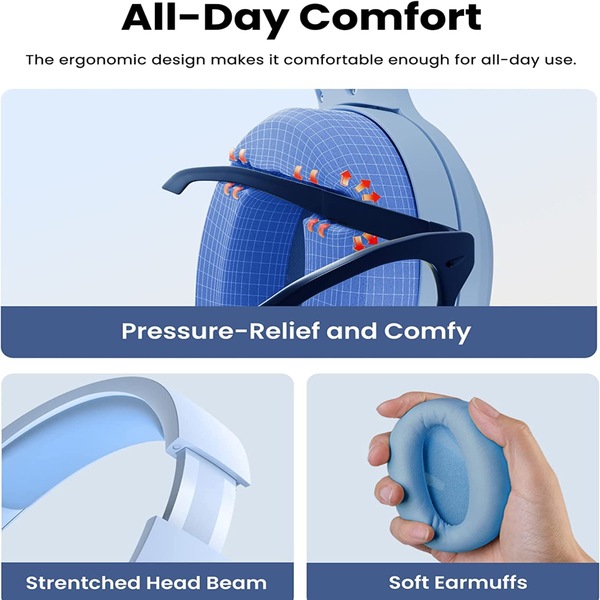 All-Day Comfort

The ergonomic design makes it comfortable enough for all-day use.

Pressure-Relief and Comfy

Strentched Head Beam

Soft Earmuffs